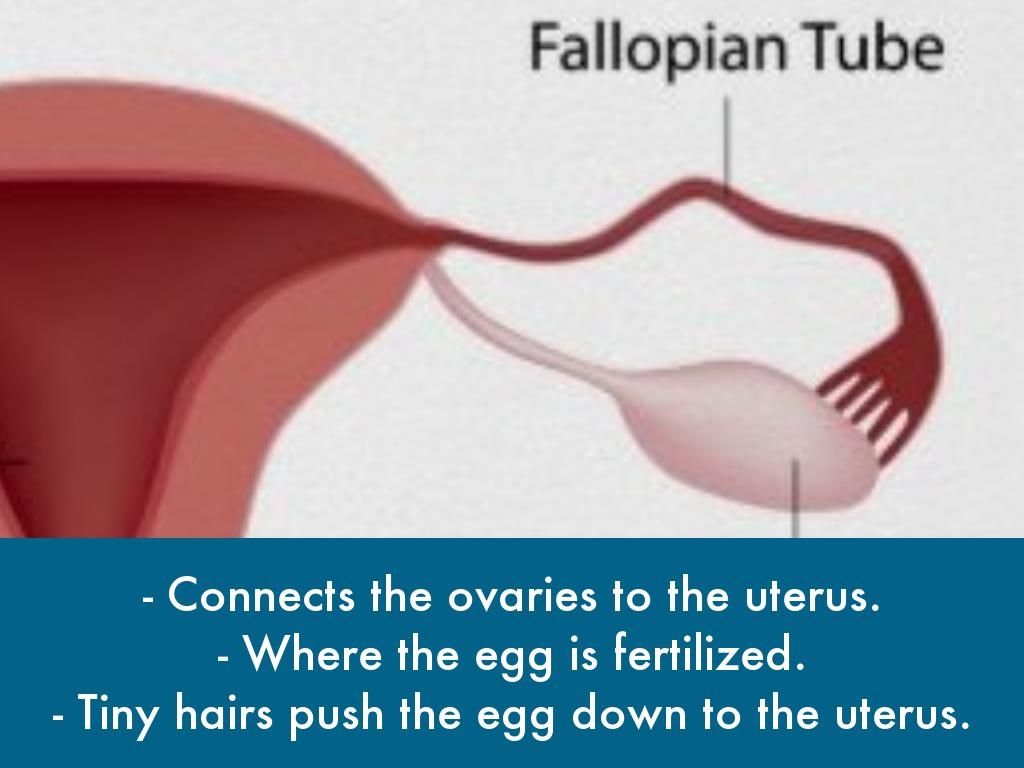 Fallopian Tube

- Connects the ovaries to the uterus.
- Where the egg is fertilized.
- Tiny hairs push the egg down to the uterus.